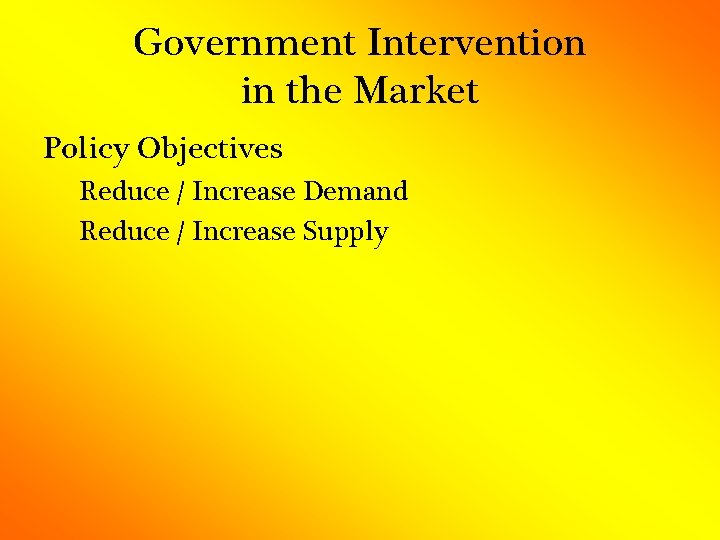 Government Intervention in the Market

Policy Objectives

Reduce / Increase Demand

Reduce / Increase Supply